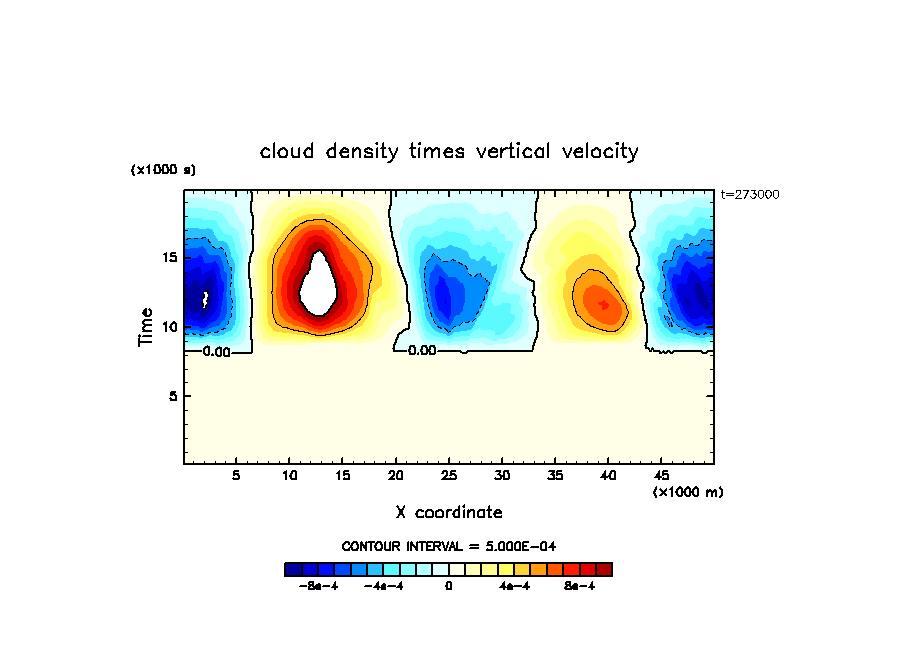 cloud density times vertical velocity

(x1000 s)

t=273000

Time

15

10

5

0.00

0.00

5 10 15 20 25 30 35 40 45

(x1000 m)

X coordinate

CONTOUR INTERVAL = 5.000E-04

-8e-4 -4e-4 0 4e-4 8e-4